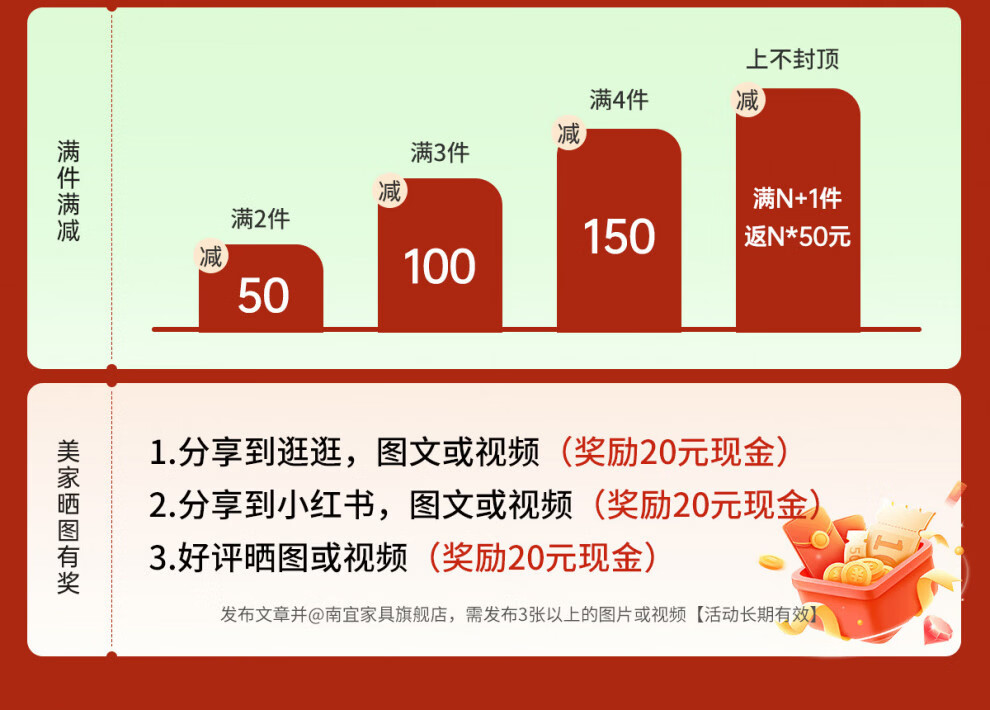 满件满减

满2件
减
50

满3件
减
100

满4件
减
150

上不封顶
减
满N+1件
返N*50元

美家晒图有奖

1.分享到逛逛，图文或视频（奖励20元现金）
2.分享到小红书，图文或视频（奖励20元现金）
3.好评晒图或视频（奖励20元现金）

发布文章并@南宜家具旗舰店，需发布3张以上的图片或视频【活动长期有效】